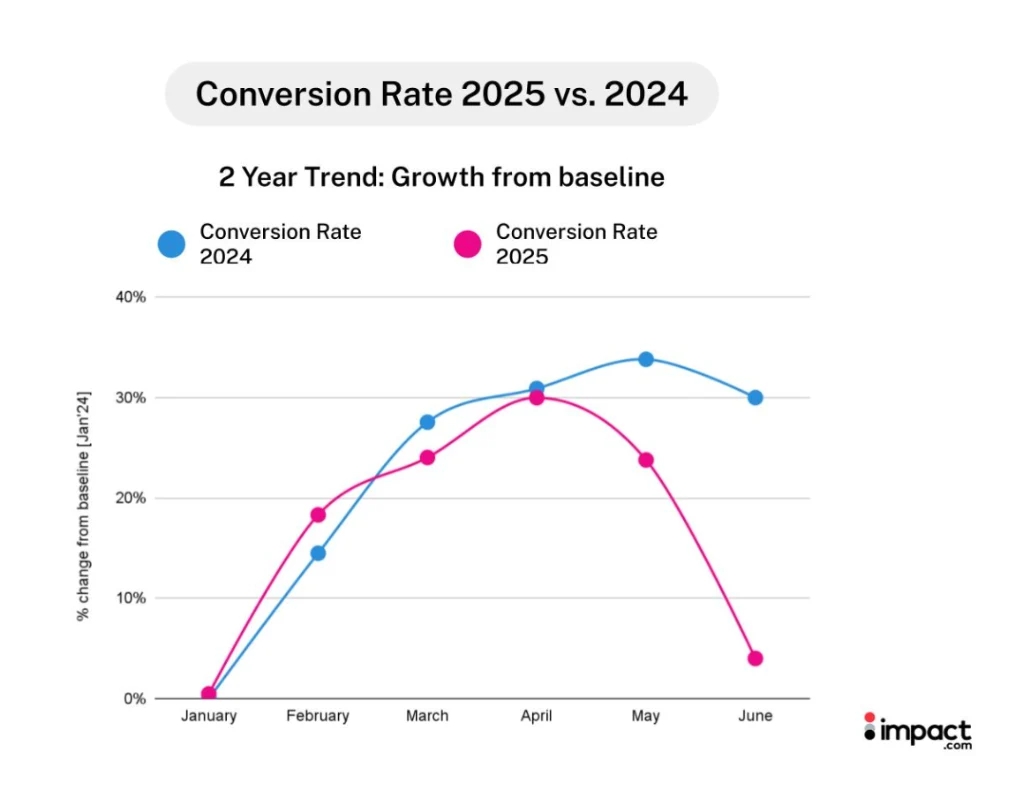 Conversion Rate 2025 vs. 2024

2 Year Trend: Growth from baseline

Conversion Rate 2024

Conversion Rate 2025

40%

30%

20%

10%

0%

% change from baseline [Jan'24]

January February March April May June

impact .com